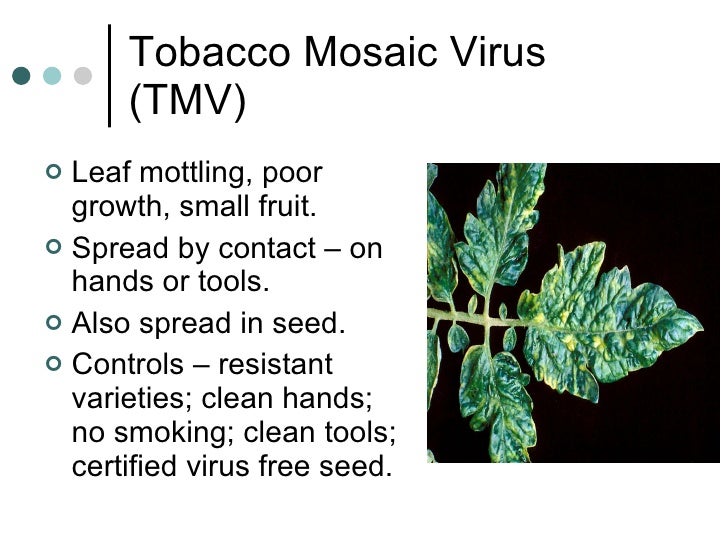 Tobacco Mosaic Virus (TMV)

Leaf mottling, poor growth, small fruit.

Spread by contact – on hands or tools.

Also spread in seed.

Controls – resistant varieties; clean hands; no smoking; clean tools; certified virus free seed.